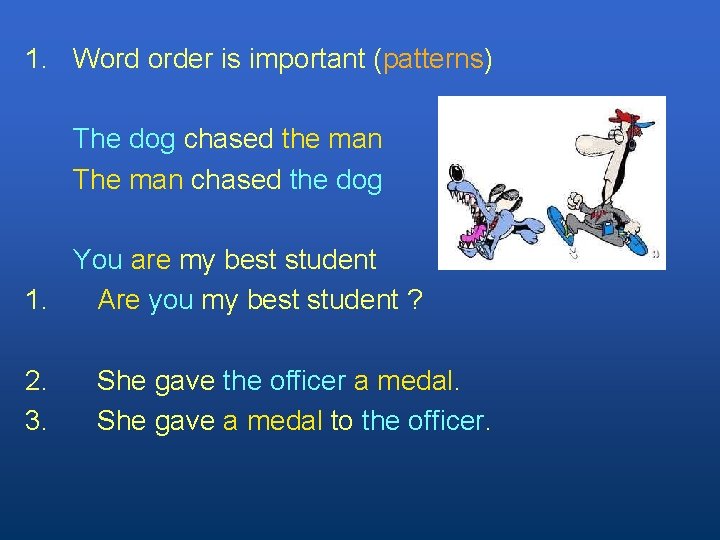 1. Word order is important (patterns)

The dog chased the man
The man chased the dog

You are my best student
1. Are you my best student ?

2. She gave the officer a medal.
3. She gave a medal to the officer.